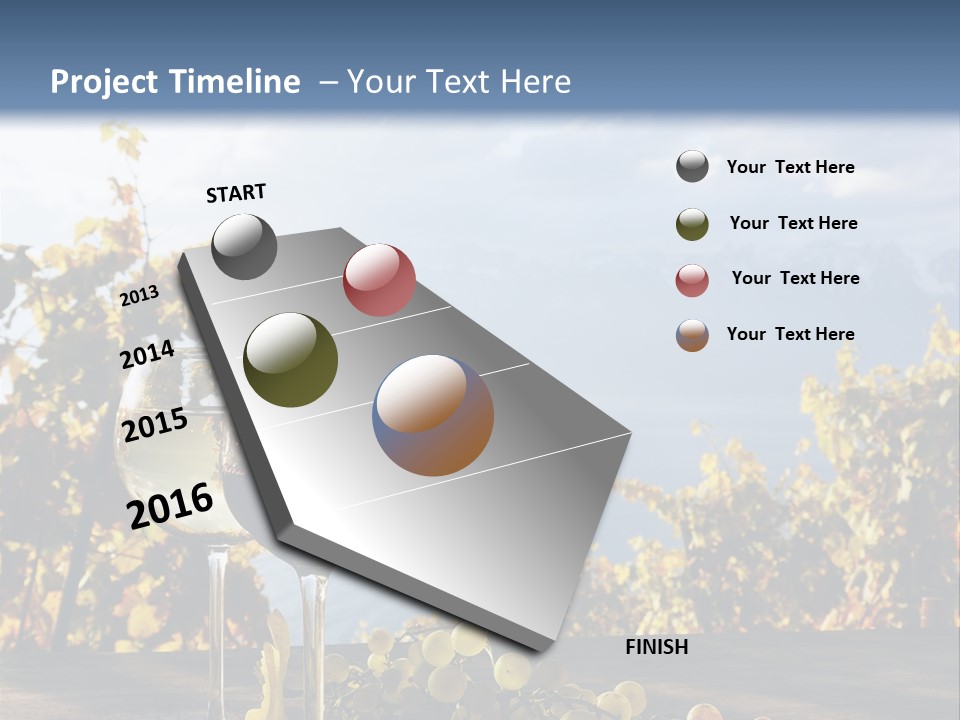 Project Timeline – Your Text Here

START

2013

2014

2015

2016

FINISH

Your Text Here

Your Text Here

Your Text Here

Your Text Here